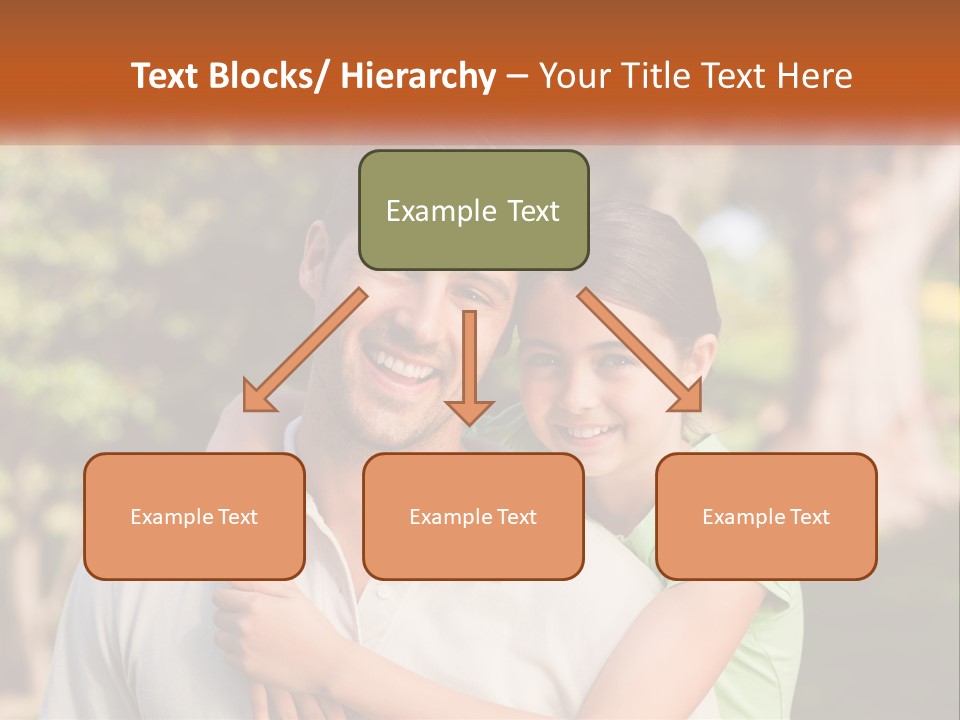 Text Blocks/ Hierarchy – Your Title Text Here

Example Text

Example Text

Example Text

Example Text